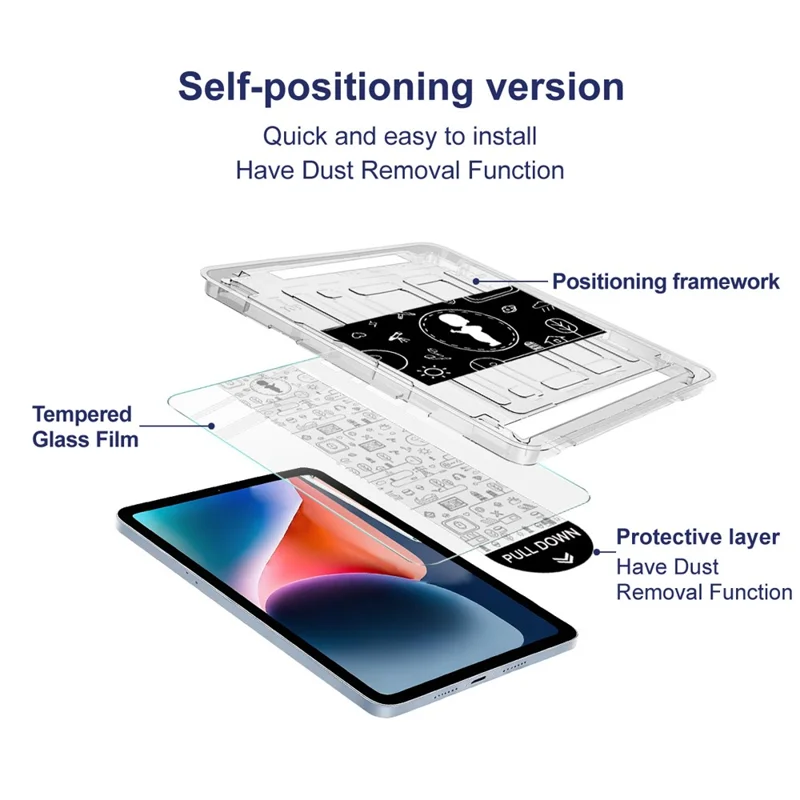 Self-positioning version
Quick and easy to install
Have Dust Removal Function

Positioning framework

Tempered
Glass Film

PULL DOWN

Protective layer
Have Dust
Removal Function